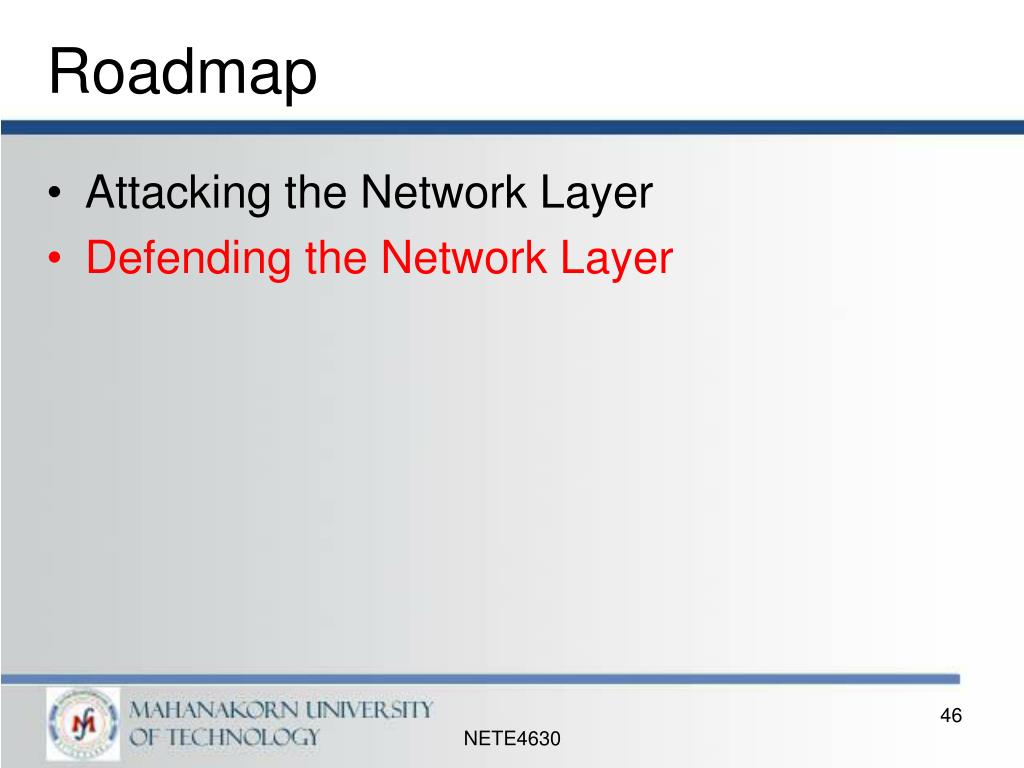 Roadmap

• Attacking the Network Layer
• Defending the Network Layer

MAHANAKORN UNIVERSITY OF TECHNOLOGY

NETE4630

46